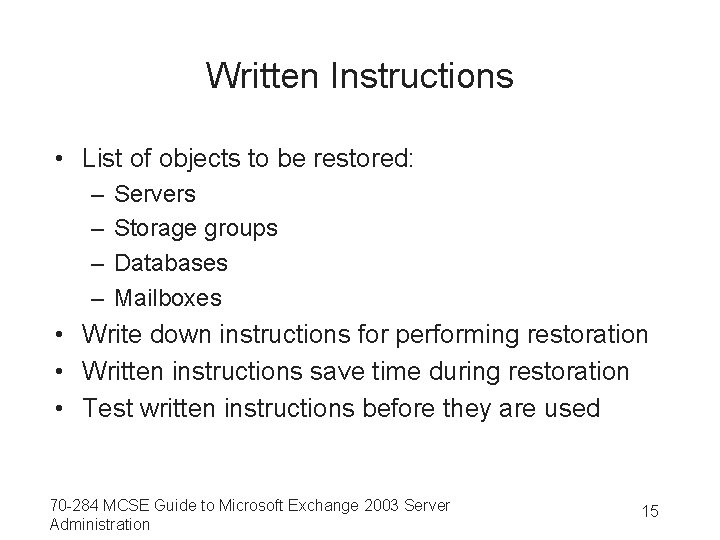 Written Instructions

• List of objects to be restored:
 – Servers
 – Storage groups
 – Databases
 – Mailboxes
• Write down instructions for performing restoration
• Written instructions save time during restoration
• Test written instructions before they are used

70-284 MCSE Guide to Microsoft Exchange 2003 Server Administration

15